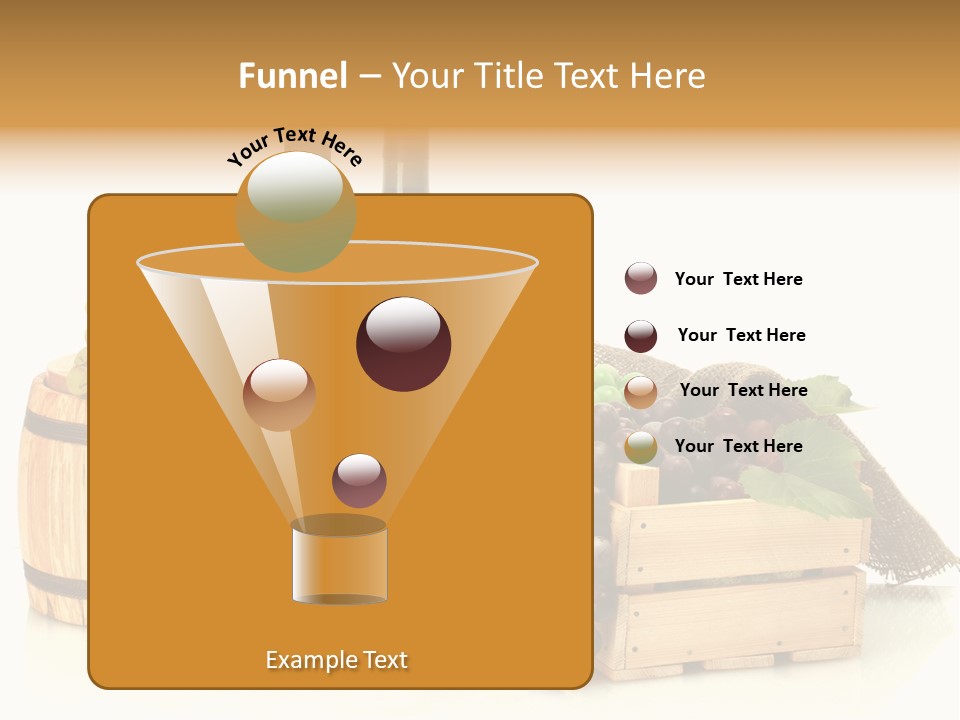 Funnel – Your Title Text Here

Your Text Here

Your Text Here

Your Text Here

Your Text Here

Your Text Here

Example Text